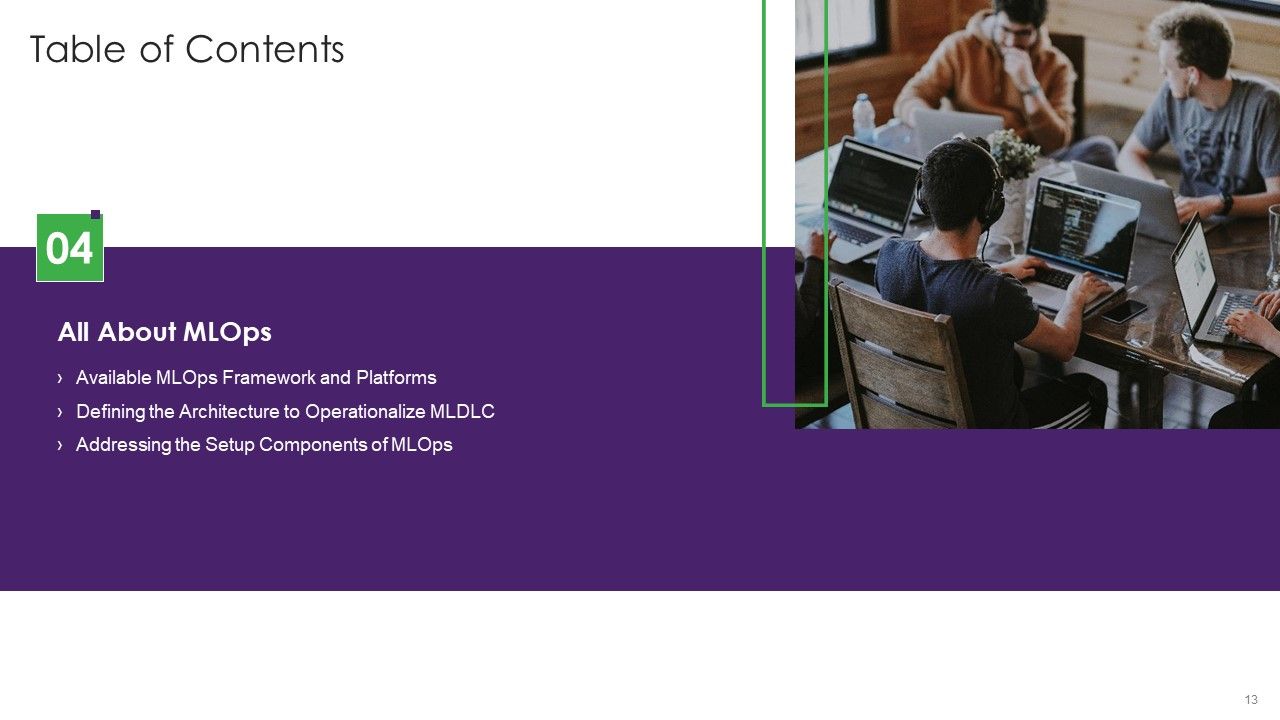 Table of Contents

04

All About MLOps

› Available MLOps Framework and Platforms

› Defining the Architecture to Operationalize MLDLC

› Addressing the Setup Components of MLOps

13